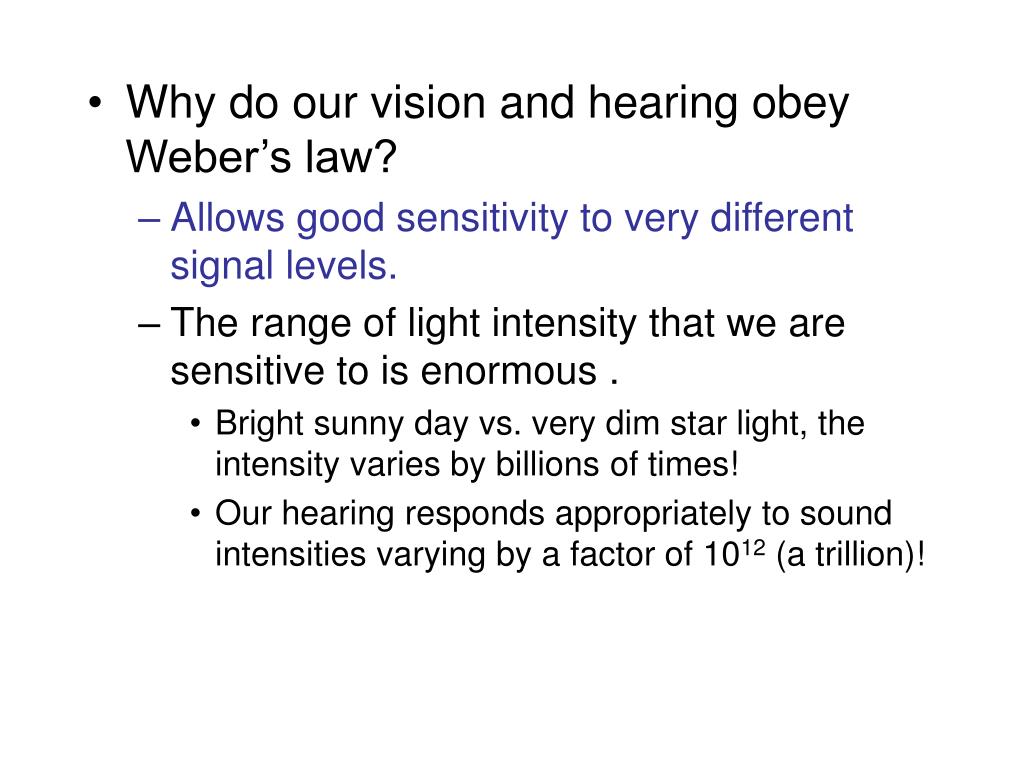 • Why do our vision and hearing obey Weber’s law?
– Allows good sensitivity to very different signal levels.
– The range of light intensity that we are sensitive to is enormous .
• Bright sunny day vs. very dim star light, the intensity varies by billions of times!
• Our hearing responds appropriately to sound intensities varying by a factor of $10^{12}$ (a trillion)!